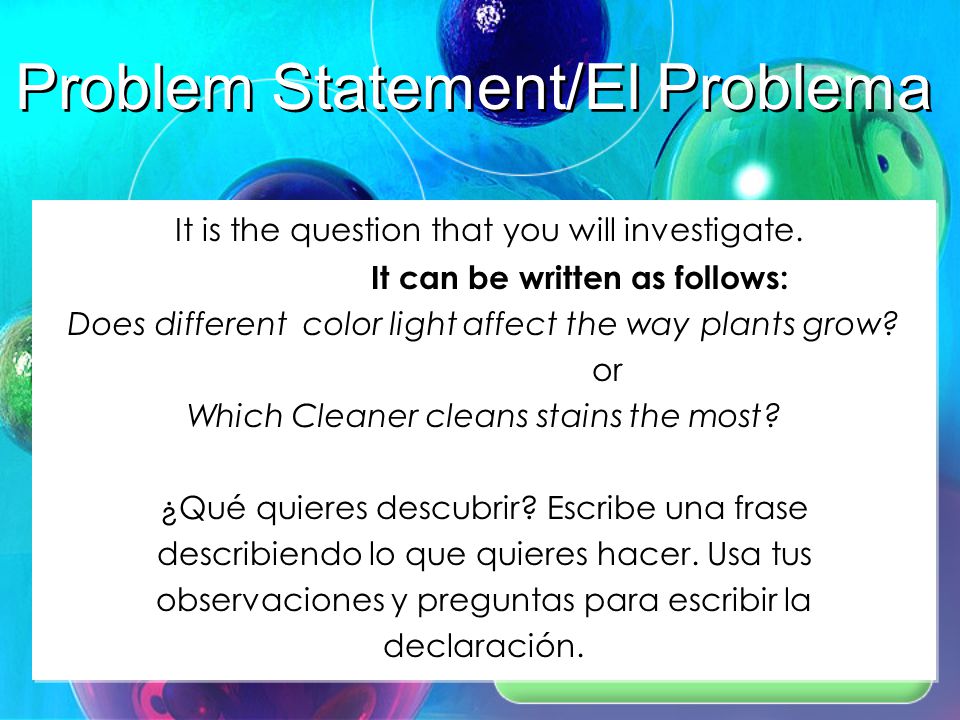 Problem Statement/El Problema

It is the question that you will investigate.

It can be written as follows:

Does different color light affect the way plants grow?

or

Which Cleaner cleans stains the most?

¿Qué quieres descubrir? Escribe una frase describiendo lo que quieres hacer. Usa tus observaciones y preguntas para escribir la declaración.